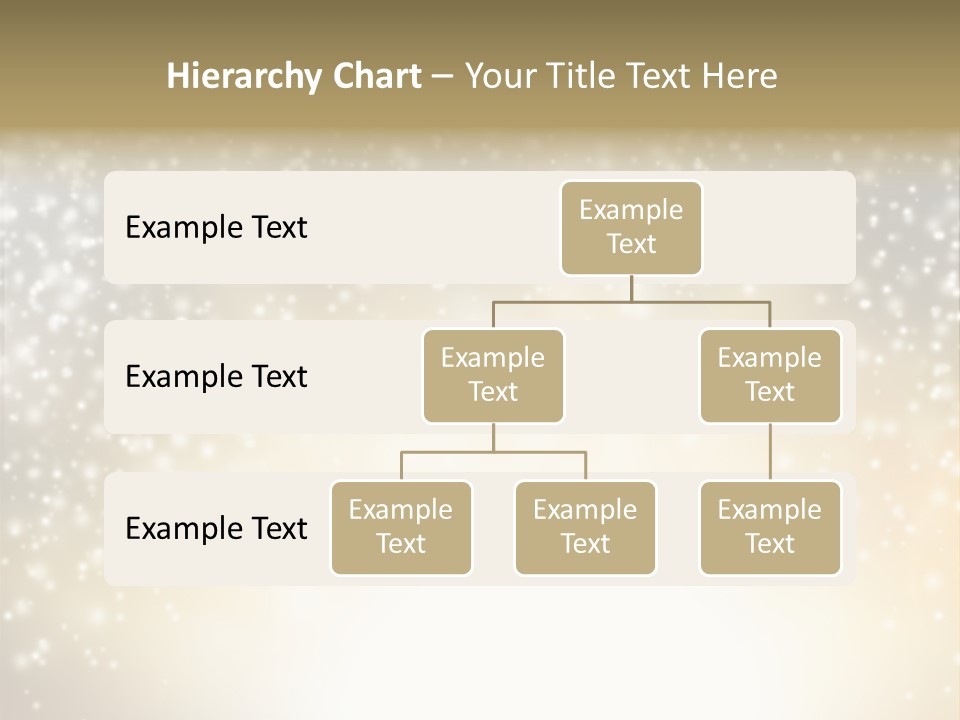 Hierarchy Chart – Your Title Text Here

Example Text

Example Text

Example Text

Example Text

Example Text

Example Text

Example Text

Example Text

Example Text